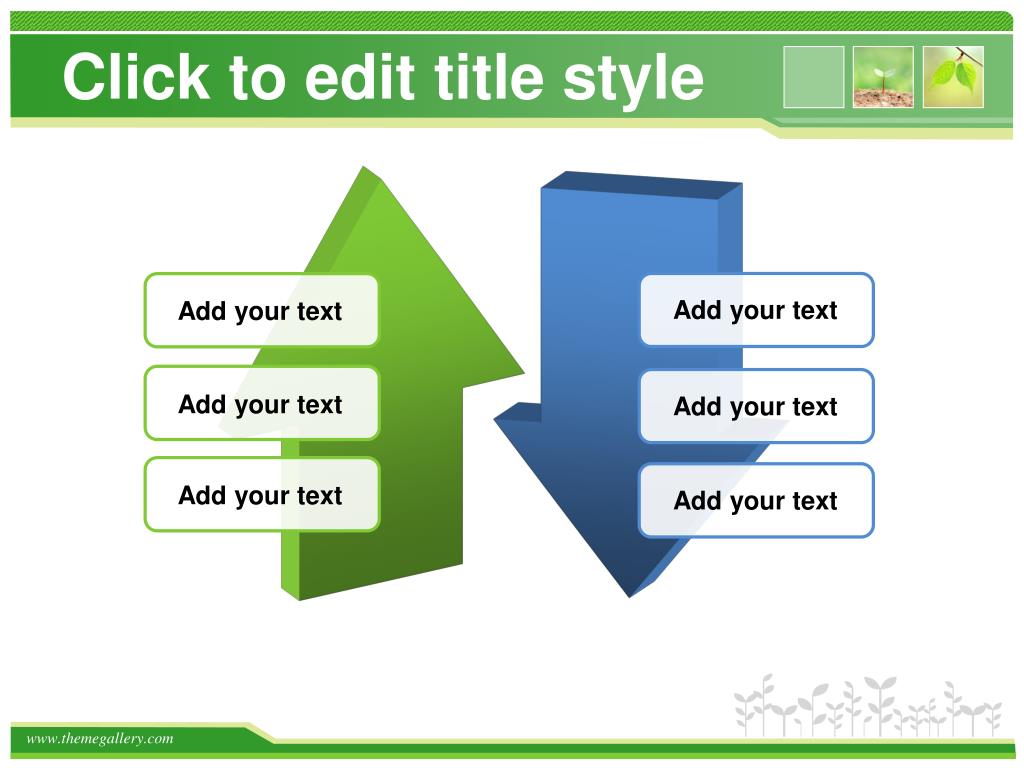 Click to edit title style

Add your text

Add your text

Add your text

Add your text

Add your text

Add your text

www.themegallery.com